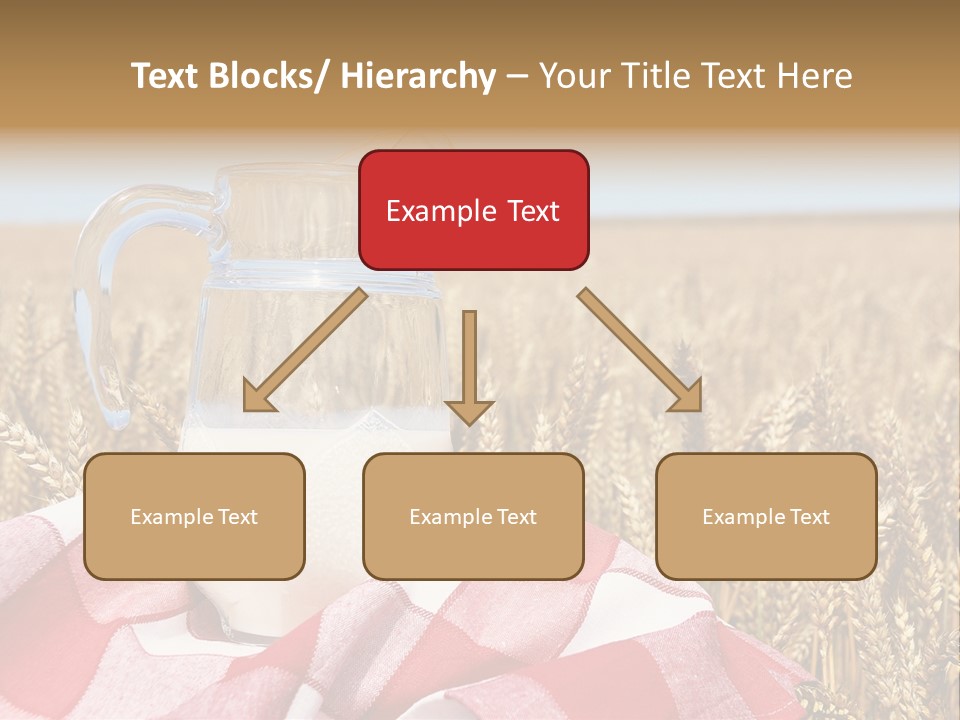 Text Blocks/ Hierarchy – Your Title Text Here

Example Text

Example Text

Example Text

Example Text